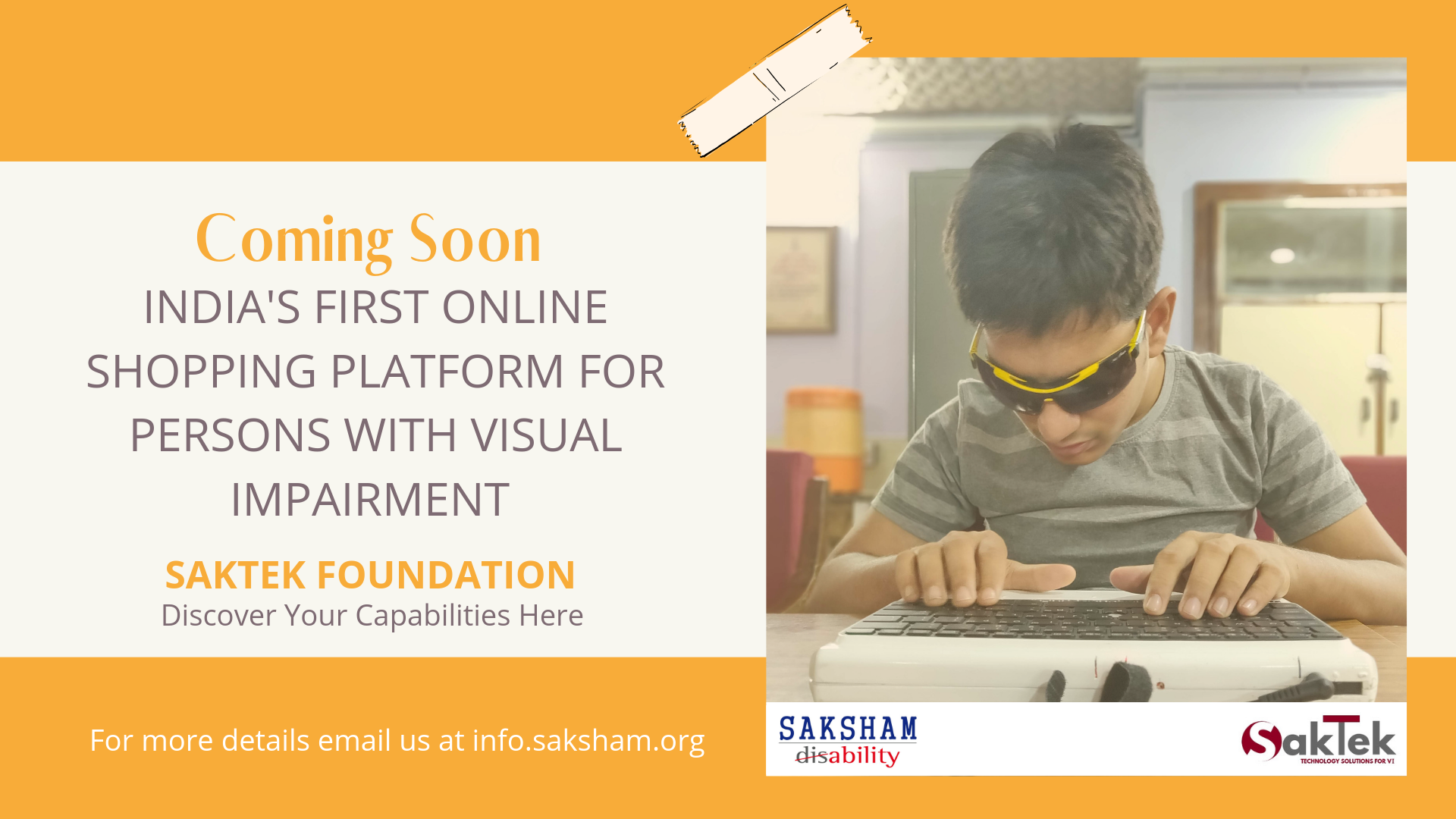 Coming Soon

INDIA'S FIRST ONLINE SHOPPING PLATFORM FOR PERSONS WITH VISUAL IMPAIRMENT

SAKTEK FOUNDATION
Discover Your Capabilities Here

For more details email us at info.saksham.org

SAKSHAM
disability

SakTek
TECHNOLOGY SOLUTIONS FOR VI